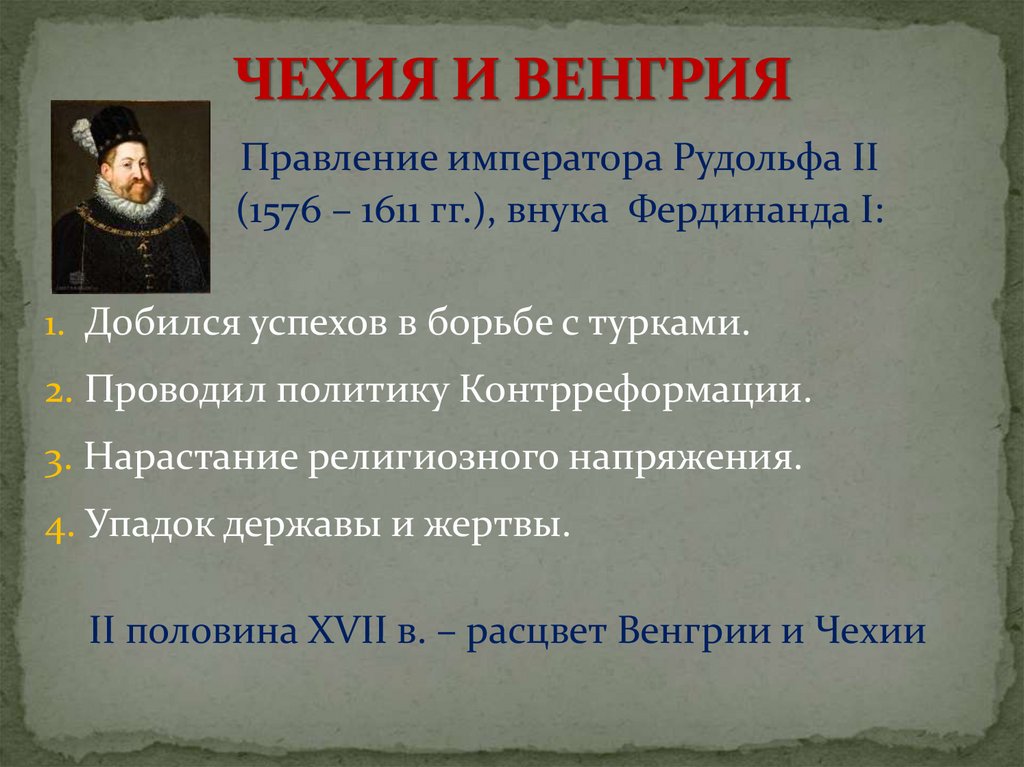 ЧЕХИЯ И ВЕНГРИЯ

Правление императора Рудольфа II (1576 – 1611 гг.), внука Фердинанда I:

1. Добился успехов в борьбе с турками.
2. Проводил политику Контрреформации.
3. Нарастание религиозного напряжения.
4. Упадок державы и жертвы.

II половина XVII в. – расцвет Венгрии и Чехии